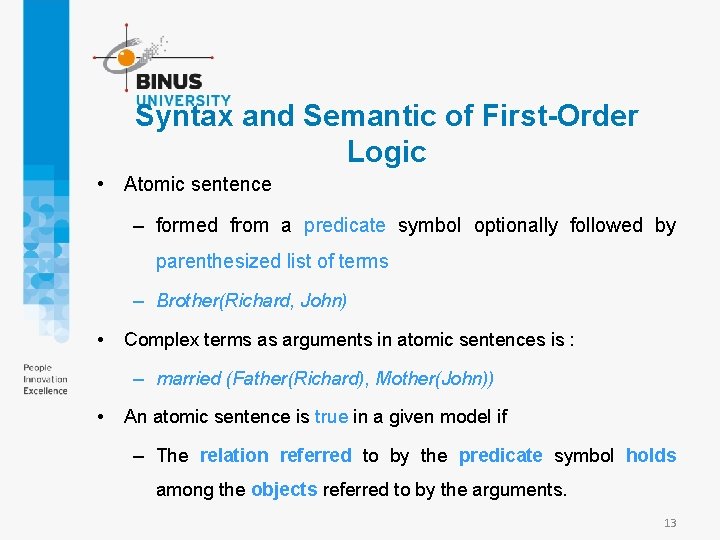 BINUS UNIVERSITY

Syntax and Semantic of First-Order Logic

• Atomic sentence

– formed from a predicate symbol optionally followed by parenthesized list of terms

– Brother(Richard, John)

• Complex terms as arguments in atomic sentences is :

– married (Father(Richard), Mother(John))

• An atomic sentence is true in a given model if

– The relation referred to by the predicate symbol holds among the objects referred to by the arguments.

People Innovation Excellence

13